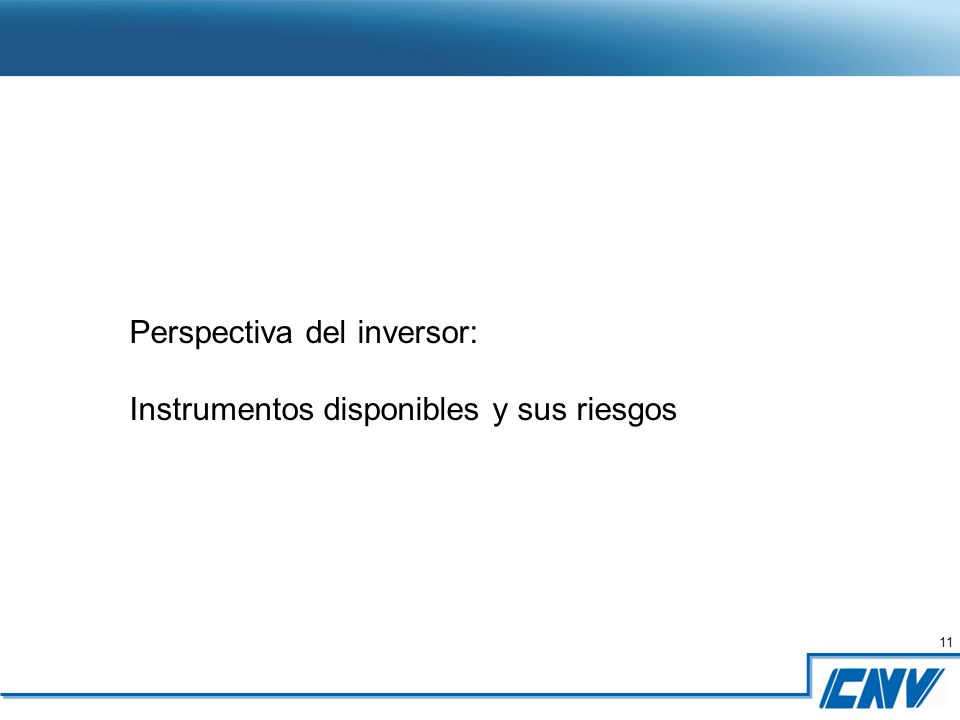 Perspectiva del inversor:

Instrumentos disponibles y sus riesgos

11

CNV